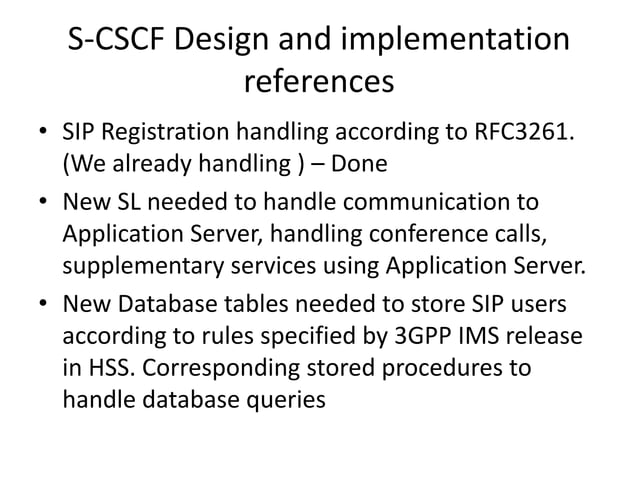 S-CSCF Design and implementation references

• SIP Registration handling according to RFC3261. (We already handling ) – Done

• New SL needed to handle communication to Application Server, handling conference calls, supplementary services using Application Server.

• New Database tables needed to store SIP users according to rules specified by 3GPP IMS release in HSS. Corresponding stored procedures to handle database queries